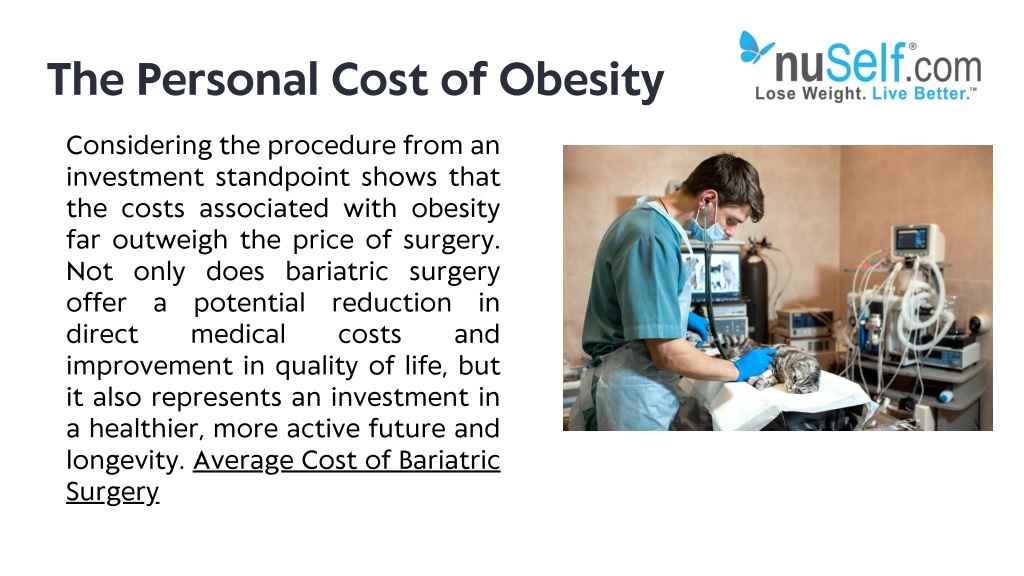 The Personal Cost of Obesity

nuSelf®.com
Lose Weight. Live Better.™

Considering the procedure from an investment standpoint shows that the costs associated with obesity far outweigh the price of surgery. Not only does bariatric surgery offer a potential reduction in direct medical costs and improvement in quality of life, but it also represents an investment in a healthier, more active future and longevity. Average Cost of Bariatric Surgery